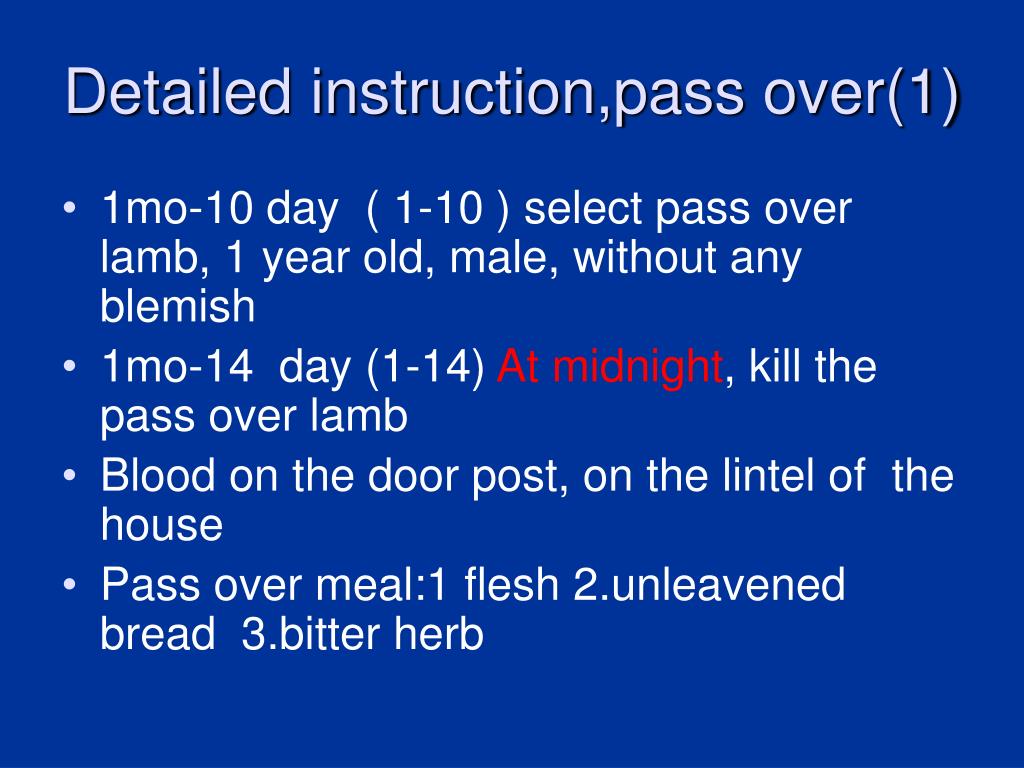 Detailed instruction,pass over(1)

• 1mo-10 day ( 1-10 ) select pass over lamb, 1 year old, male, without any blemish
• 1mo-14 day (1-14) At midnight, kill the pass over lamb
• Blood on the door post, on the lintel of the house
• Pass over meal:1 flesh 2.unleavened bread 3.bitter herb